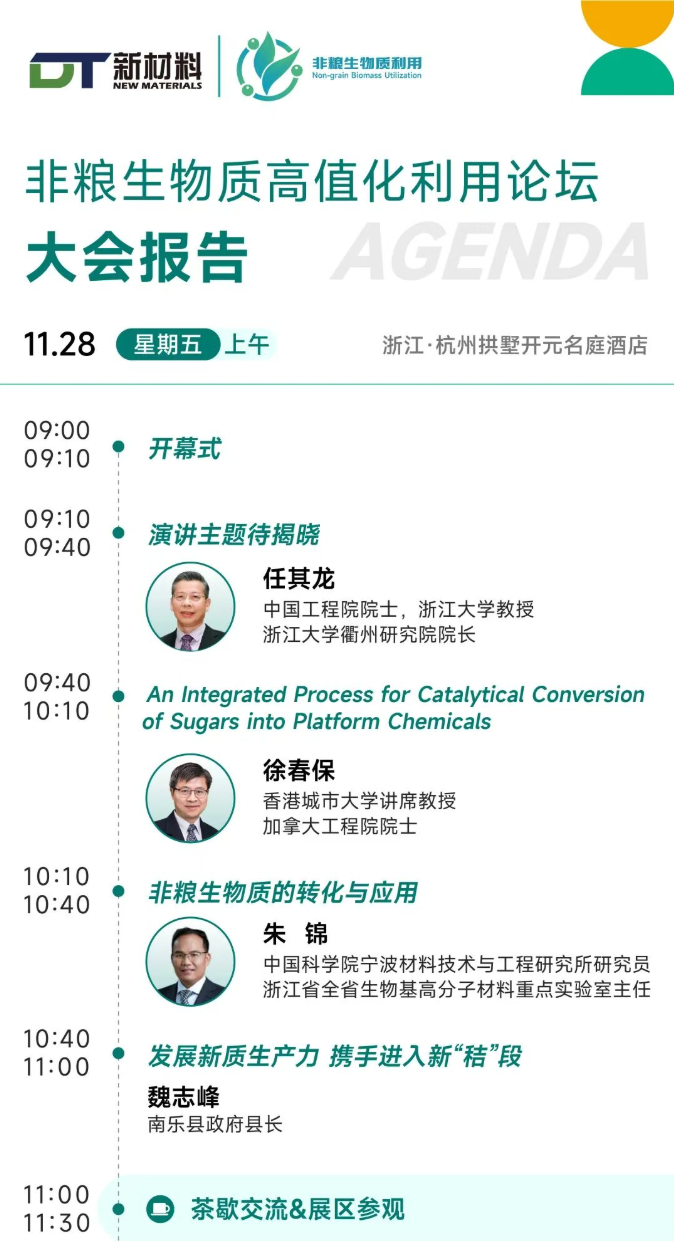 DT 新材料 NEW MATERIALS

非粮生物质利用 Non-grain Biomass Utilization

非粮生物质高值化利用论坛

大会报告

AGENDA

11.28 星期五 上午

浙江·杭州拱墅开元名庭酒店

09:00
09:10
开幕式

09:10
09:40
演讲主题待揭晓

任其龙
中国工程院院士，浙江大学教授
浙江大学衢州研究院院长

09:40
10:10
An Integrated Process for Catalytical Conversion of Sugars into Platform Chemicals

徐春保
香港城市大学讲席教授
加拿大工程院院士

10:10
10:40
非粮生物质的转化与应用

朱 锦
中国科学院宁波材料技术与工程研究所研究员
浙江省全省生物基高分子材料重点实验室主任

10:40
11:00
发展新质生产力 携手进入新“秸”段

魏志峰
南乐县政府县长

11:00
11:30
茶歇交流&展区参观